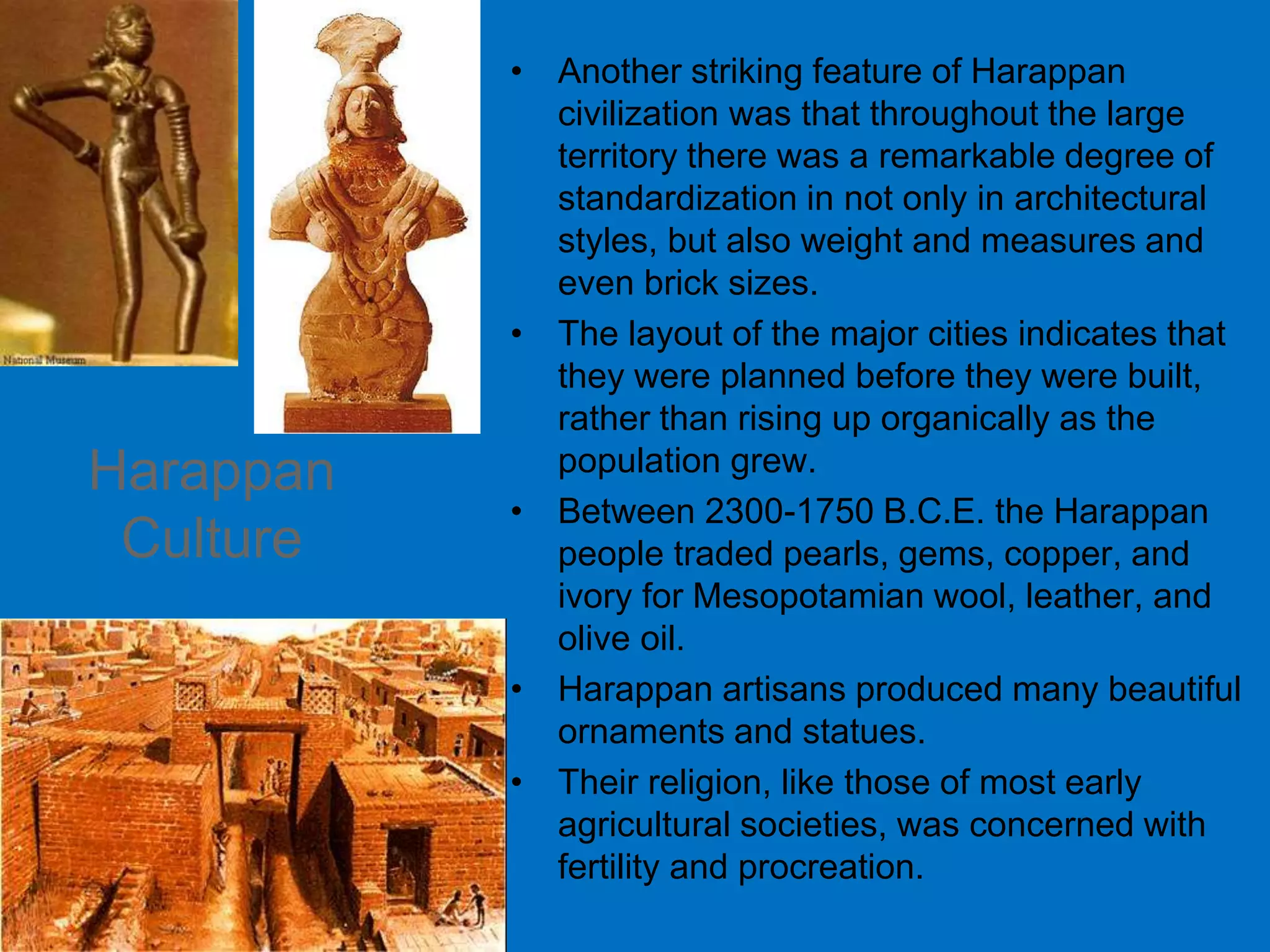 National Museum

Harappan Culture

• Another striking feature of Harappan civilization was that throughout the large territory there was a remarkable degree of standardization in not only in architectural styles, but also weight and measures and even brick sizes.
• The layout of the major cities indicates that they were planned before they were built, rather than rising up organically as the population grew.
• Between 2300-1750 B.C.E. the Harappan people traded pearls, gems, copper, and ivory for Mesopotamian wool, leather, and olive oil.
• Harappan artisans produced many beautiful ornaments and statues.
• Their religion, like those of most early agricultural societies, was concerned with fertility and procreation.